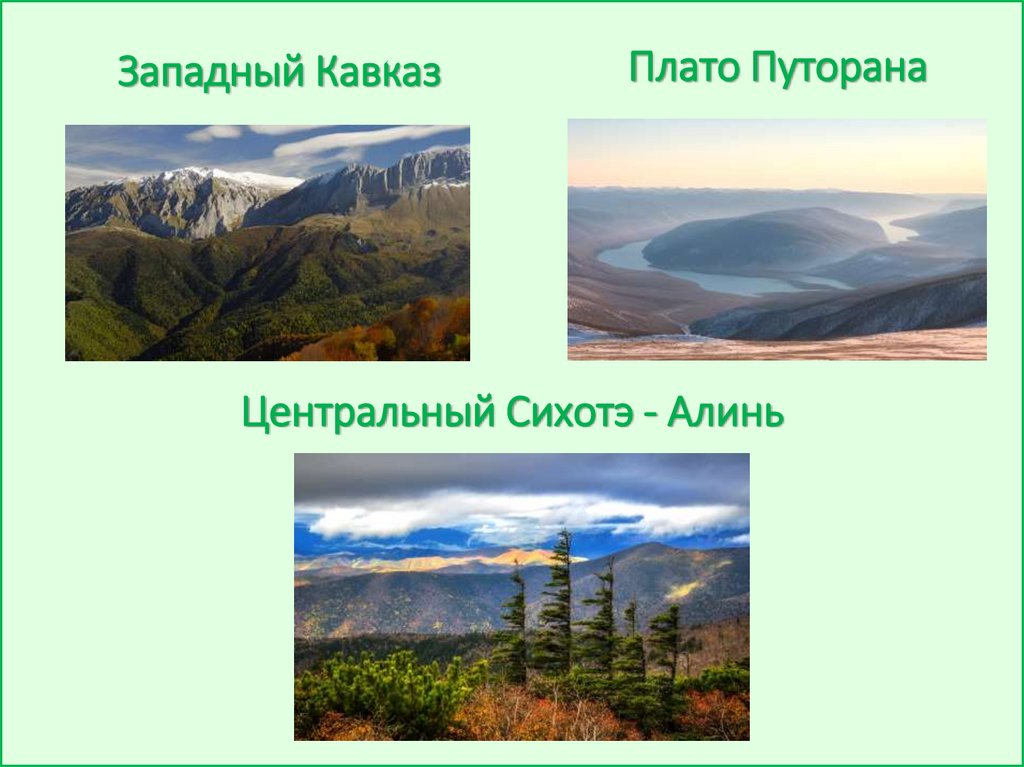 Западный Кавказ

Плато Путорана

Центральный Сихотэ - Алинь